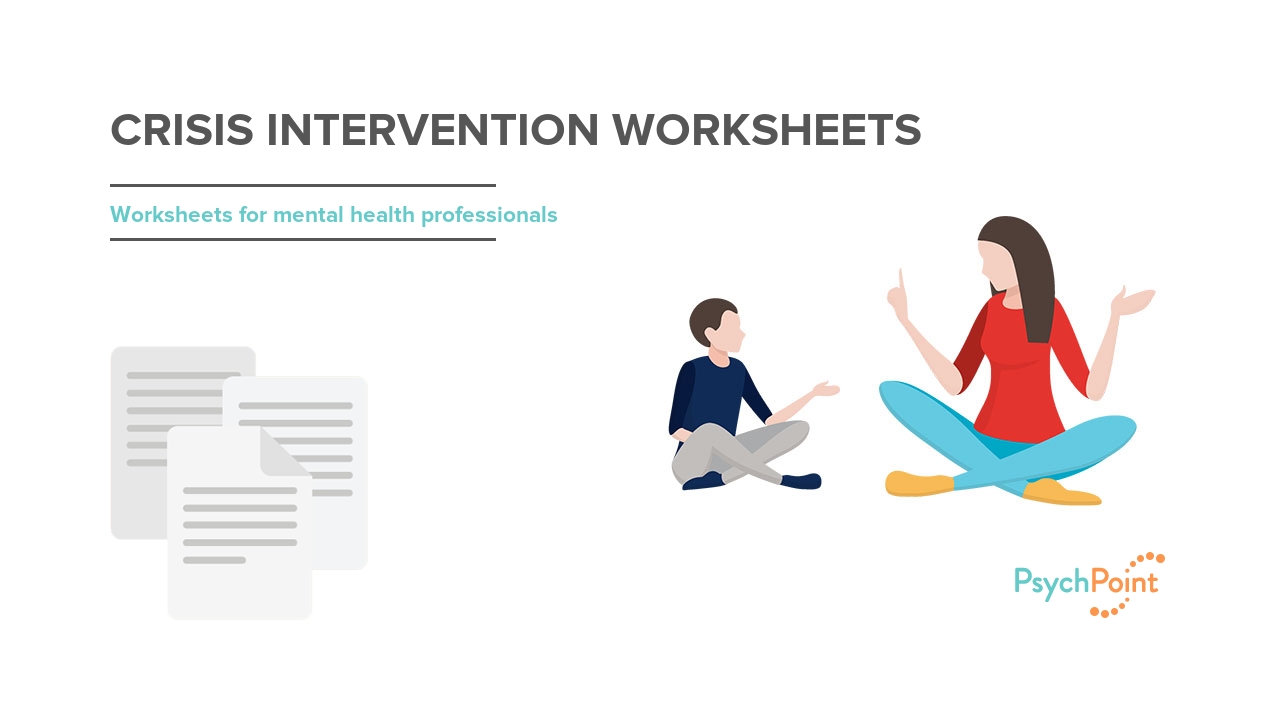 CRISIS INTERVENTION WORKSHEETS

Worksheets for mental health professionals

PsychPoint